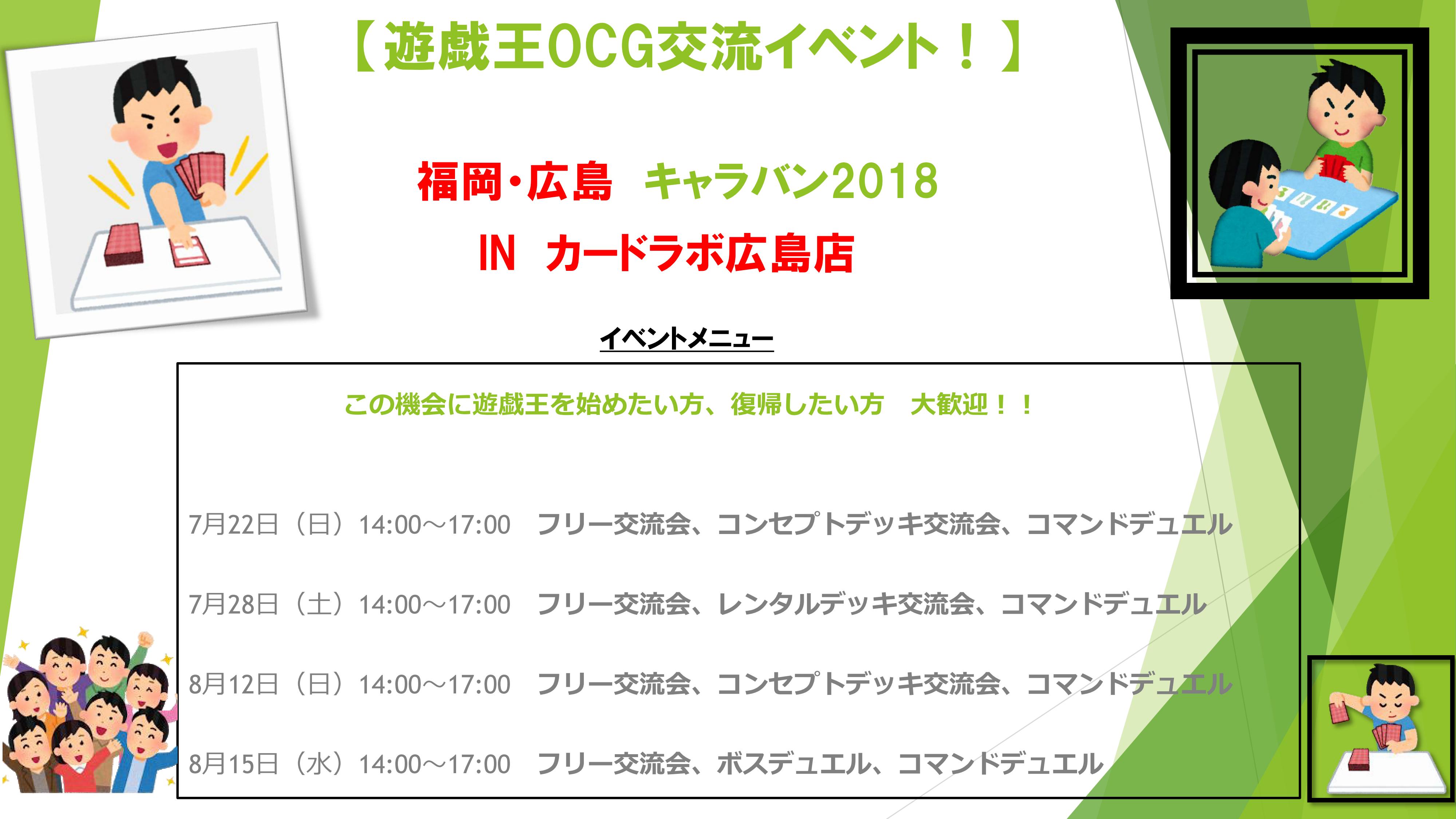 【遊戯王OCG交流イベント！】

福岡・広島　キャラバン2018

IN　カードラボ広島店

イベントメニュー

この機会に遊戯王を始めたい方、復帰したい方　大歓迎！！

7月22日（日）14:00～17:00　フリー交流会、コンセプトデッキ交流会、コマンドデュエル

7月28日（土）14:00～17:00　フリー交流会、レンタルデッキ交流会、コマンドデュエル

8月12日（日）14:00～17:00　フリー交流会、コンセプトデッキ交流会、コマンドデュエル

8月15日（水）14:00～17:00　フリー交流会、ボスデュエル、コマンドデュエル